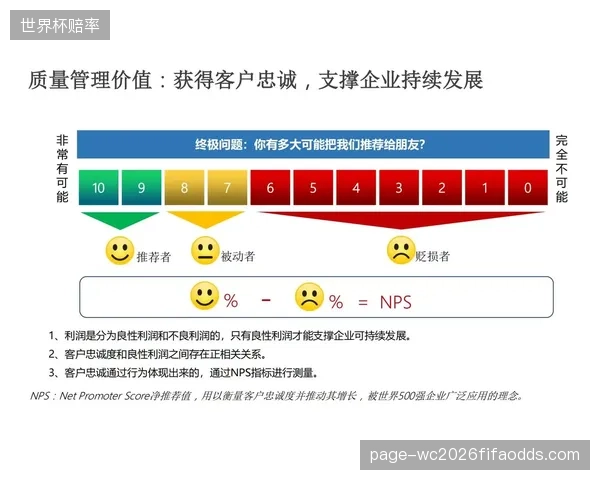 世界杯赔率

质量管理价值：获得客户忠诚，支撑企业持续发展

非常有可能

终极问题：你有多大可能把我们推荐给朋友?

完全不可能

10 9 8 7 6 5 4 3 2 1 0

推荐者 被动者 贬损者

% - % = NPS

1、利润是分为良性利润和不良利润的，只有良性利润才能支撑企业可持续发展。

2、客户忠诚度和良性利润之间存在正相关关系。

3、客户忠诚通过行为体现出来的，通过NPS指标进行测量。

NPS：Net Promoter Score净推荐值，用以衡量客户忠诚度并推动其增长，被世界500强企业广泛应用的理念。

page-wc2026fifaodds.com